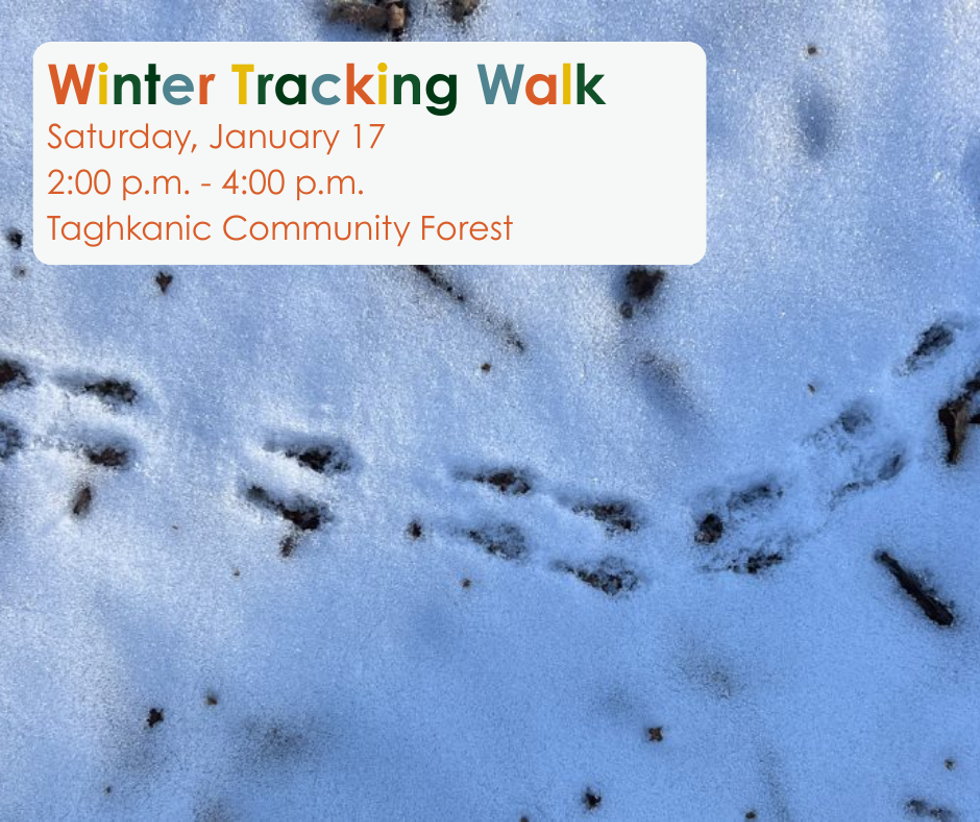 Winter Tracking Walk
Saturday, January 17
2:00 p.m. - 4:00 p.m.
Taghkanic Community Forest